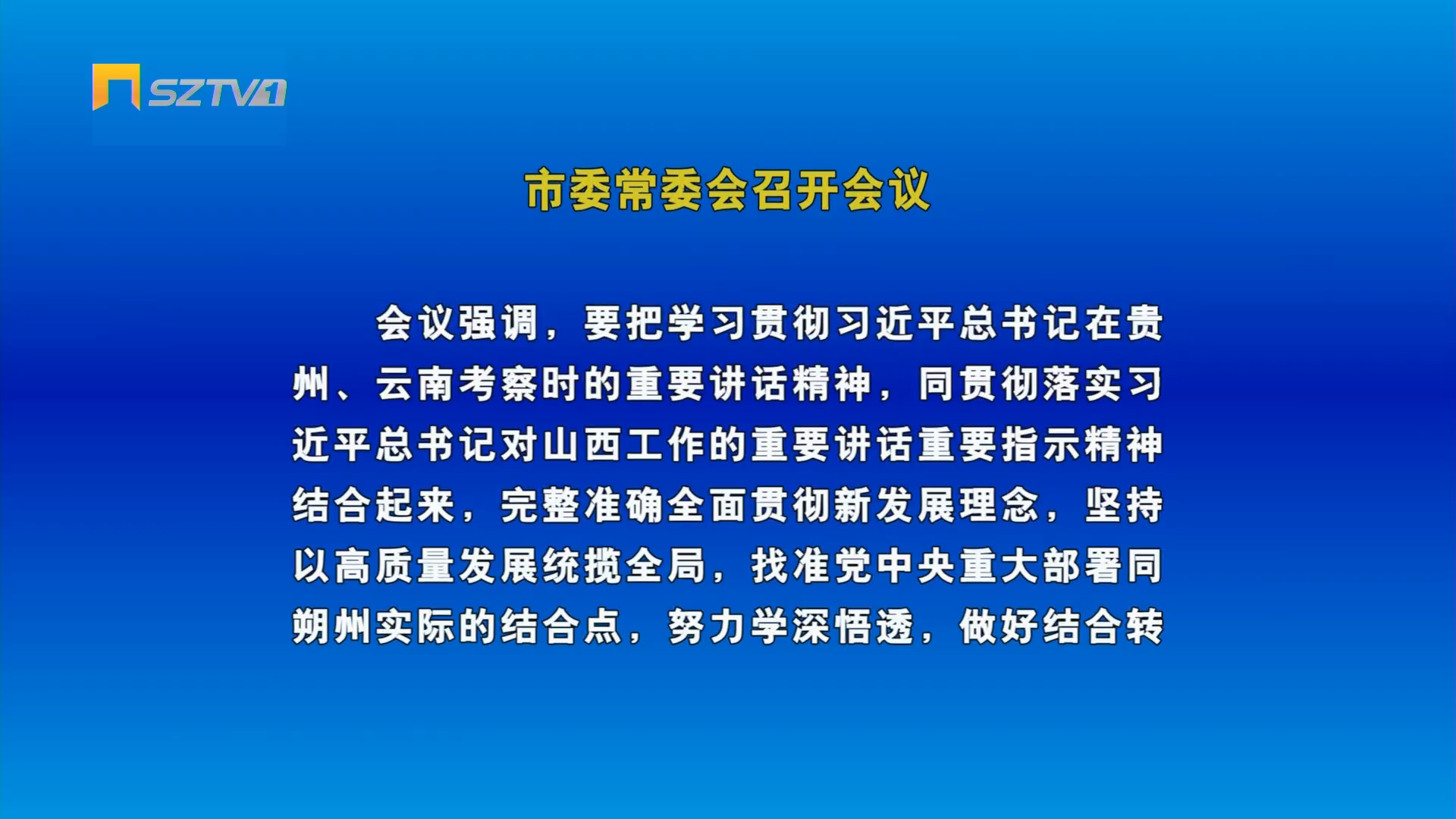 SZTV1

市委常委会召开会议

会议强调，要把学习贯彻习近平总书记在贵州、云南考察时的重要讲话精神，同贯彻落实习近平总书记对山西工作的重要讲话重要指示精神结合起来，完整准确全面贯彻新发展理念，坚持以高质量发展统揽全局，找准党中央重大部署同朔州实际的结合点，努力学深悟透，做好结合转